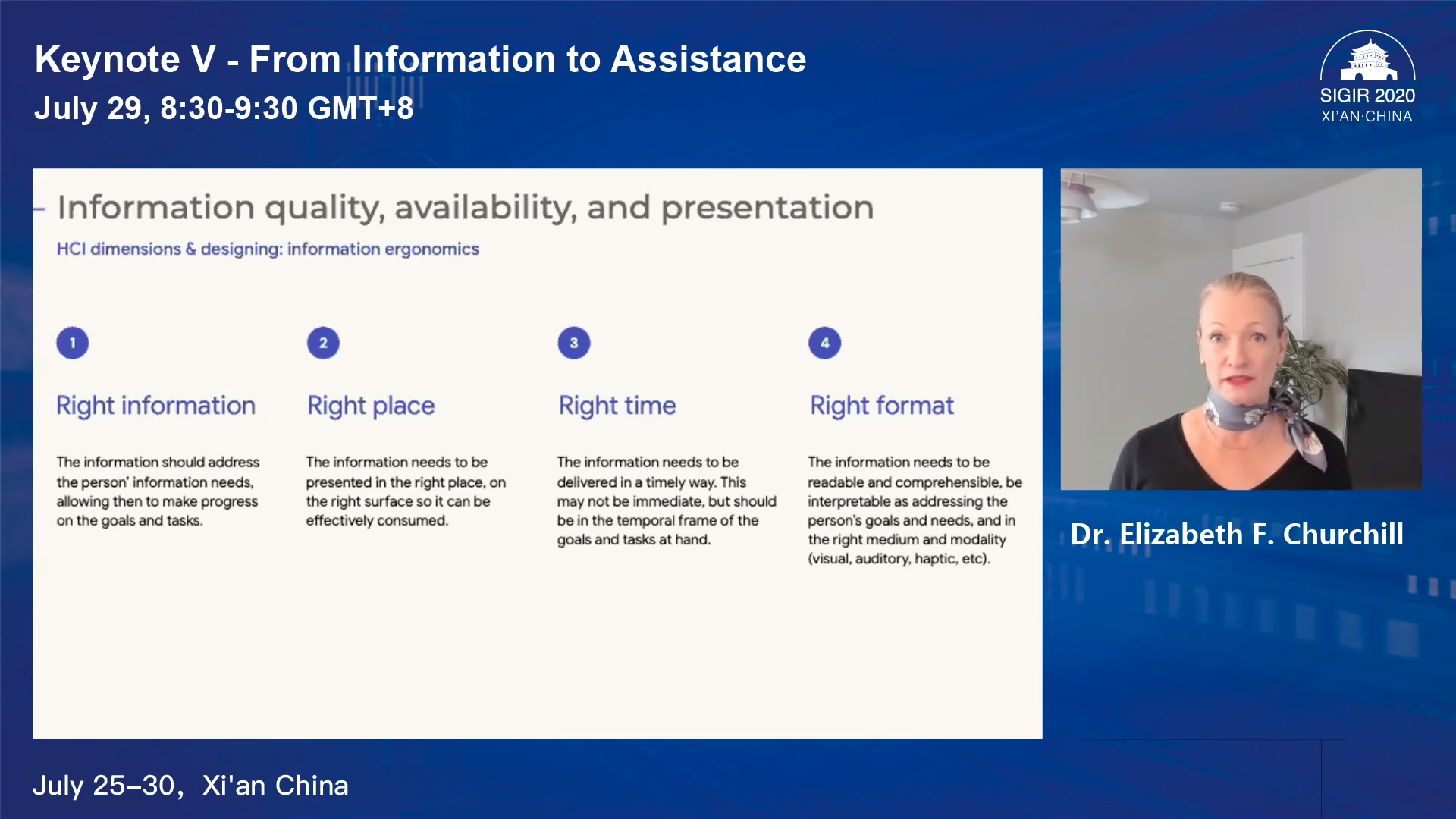 Keynote V - From Information to Assistance
July 29, 8:30-9:30 GMT+8

SIGIR 2020
XI'AN·CHINA

Information quality, availability, and presentation

HCI dimensions & designing: information ergonomics

1

Right information

The information should address the person' information needs, allowing then to make progress on the goals and tasks.

2

Right place

The information needs to be presented in the right place, on the right surface so it can be effectively consumed.

3

Right time

The information needs to be delivered in a timely way. This may not be immediate, but should be in the temporal frame of the goals and tasks at hand.

4

Right format

The information needs to be readable and comprehensible, be interpretable as addressing the person's goals and needs, and in the right medium and modality (visual, auditory, haptic, etc).

Dr. Elizabeth F. Churchill

July 25–30, Xi'an China